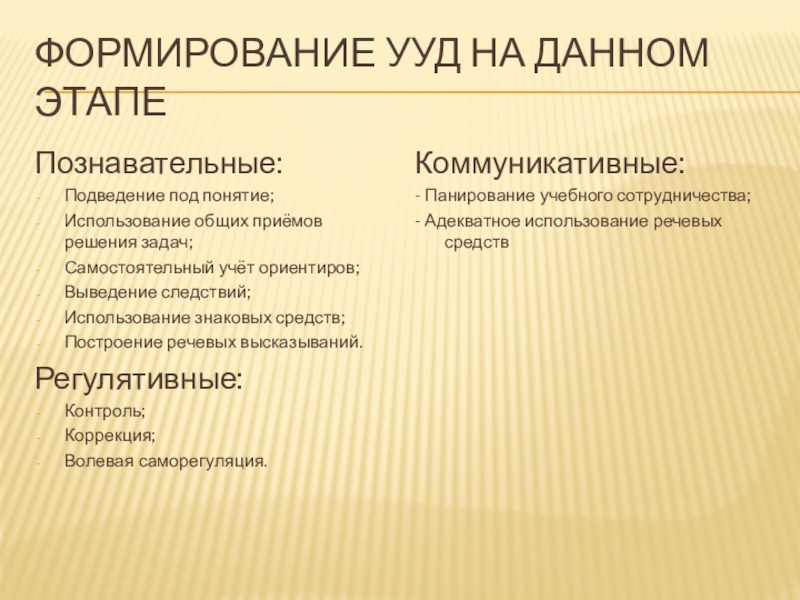 ФОРМИРОВАНИЕ УУД НА ДАННОМ ЭТАПЕ

Познавательные:

- Подведение под понятие;
- Использование общих приёмов решения задач;
- Самостоятельный учёт ориентиров;
- Выведение следствий;
- Использование знаковых средств;
- Построение речевых высказываний.

Регулятивные:

- Контроль;
- Коррекция;
- Волевая саморегуляция.

Коммуникативные:

- Панирование учебного сотрудничества;
- Адекватное использование речевых средств